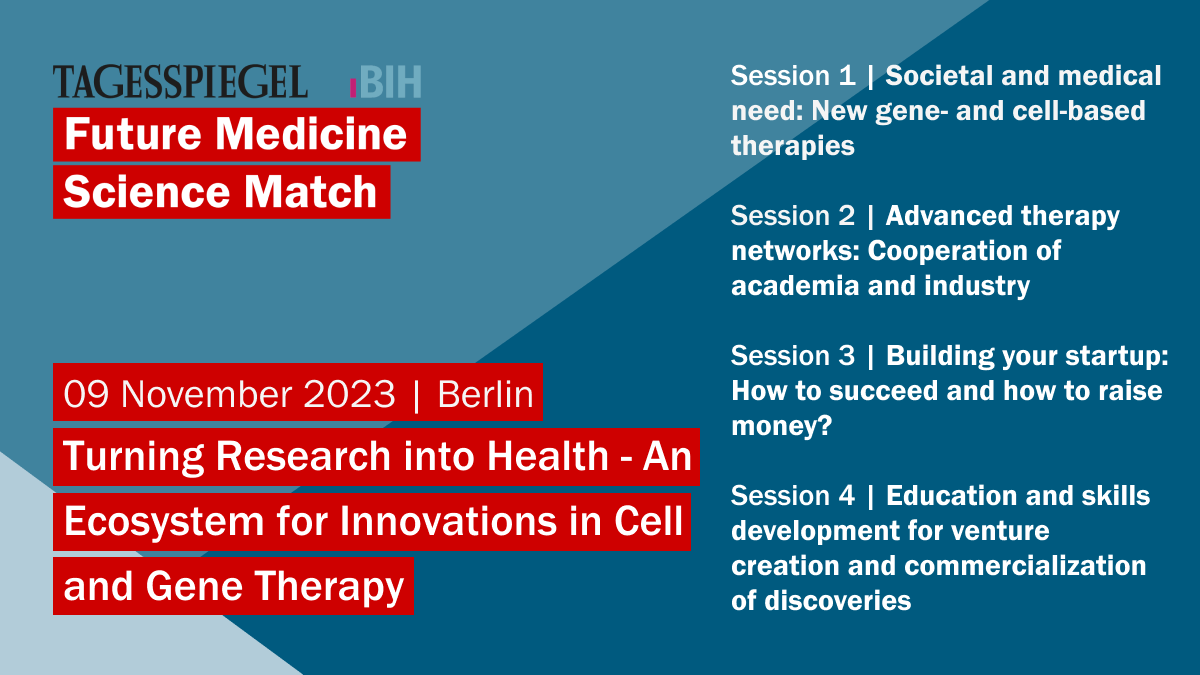 TAGESSPIEGEL BIH

Future Medicine
Science Match

09 November 2023 | Berlin

Turning Research into Health - An Ecosystem for Innovations in Cell and Gene Therapy

Session 1 | Societal and medical need: New gene- and cell-based therapies

Session 2 | Advanced therapy networks: Cooperation of academia and industry

Session 3 | Building your startup: How to succeed and how to raise money?

Session 4 | Education and skills development for venture creation and commercialization of discoveries